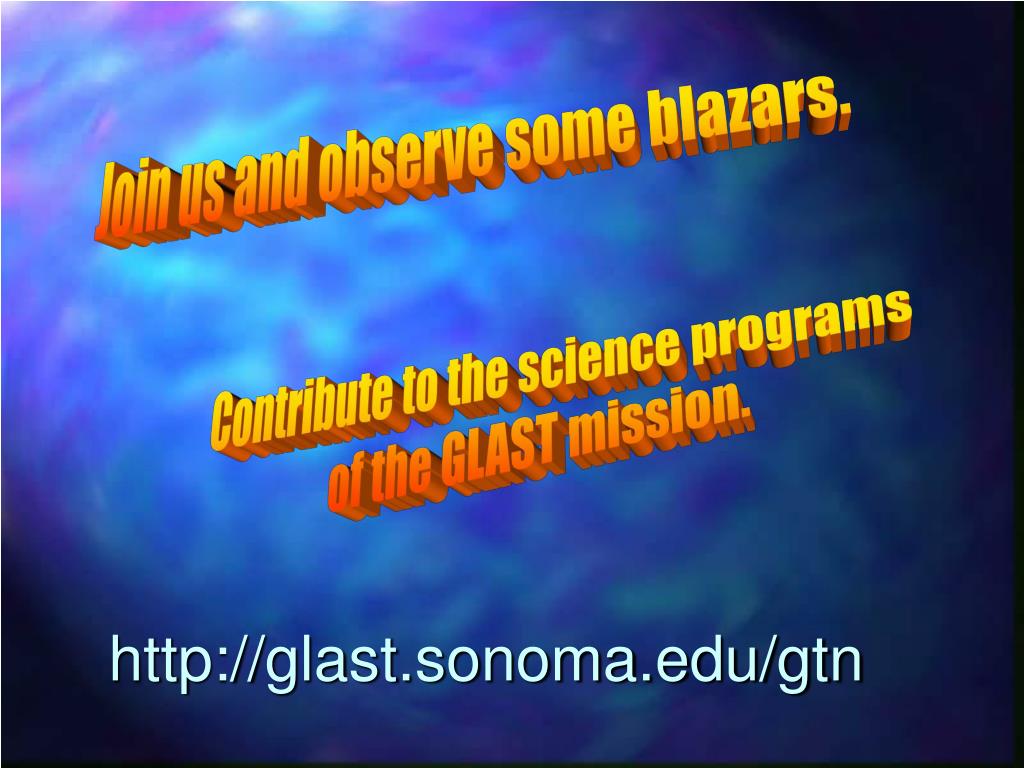 Join us and observe some blazars.

Contribute to the science programs of the GLAST mission.

http://glast.sonoma.edu/gtn